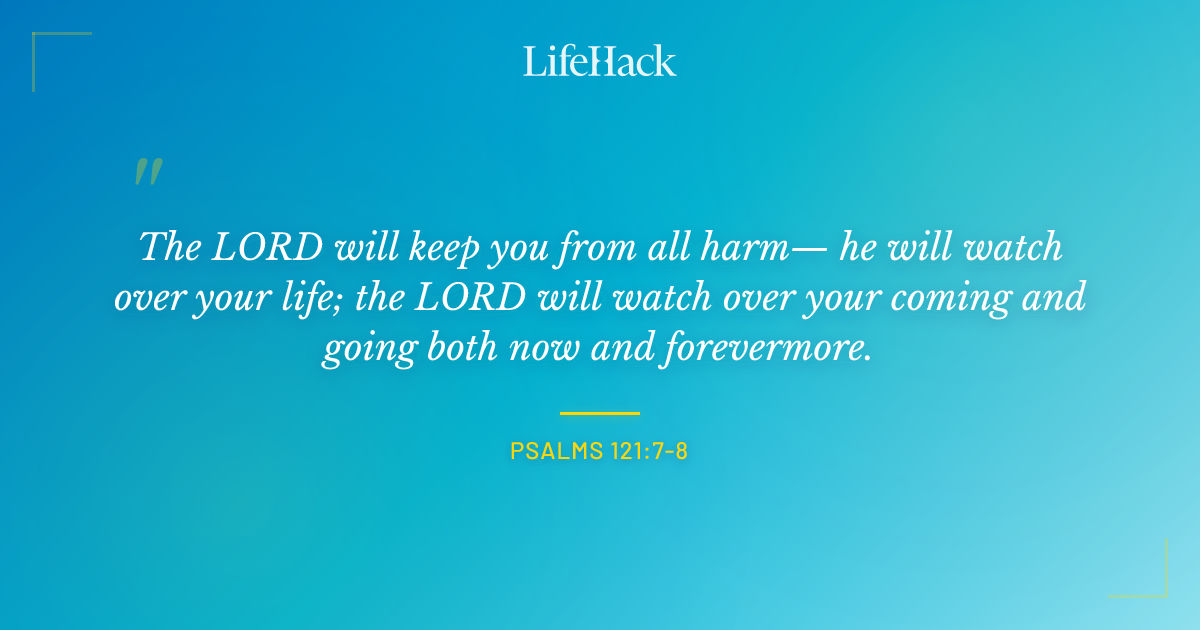 LifeHack

"

The LORD will keep you from all harm— he will watch over your life; the LORD will watch over your coming and going both now and forevermore.

PSALMS 121:7-8